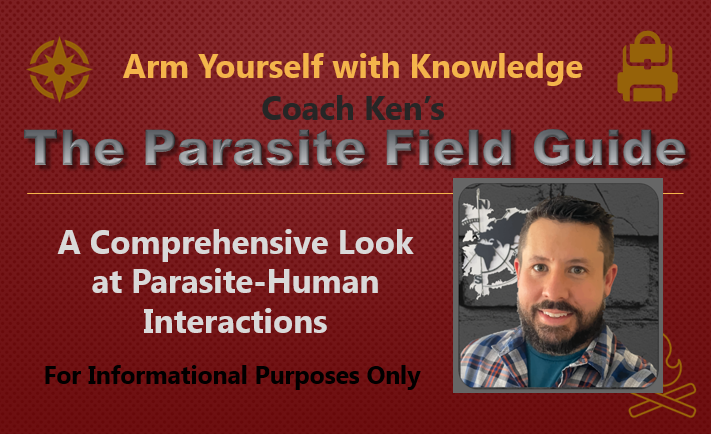 Arm Yourself with Knowledge

Coach Ken's

The Parasite Field Guide

A Comprehensive Look at Parasite-Human Interactions

For Informational Purposes Only